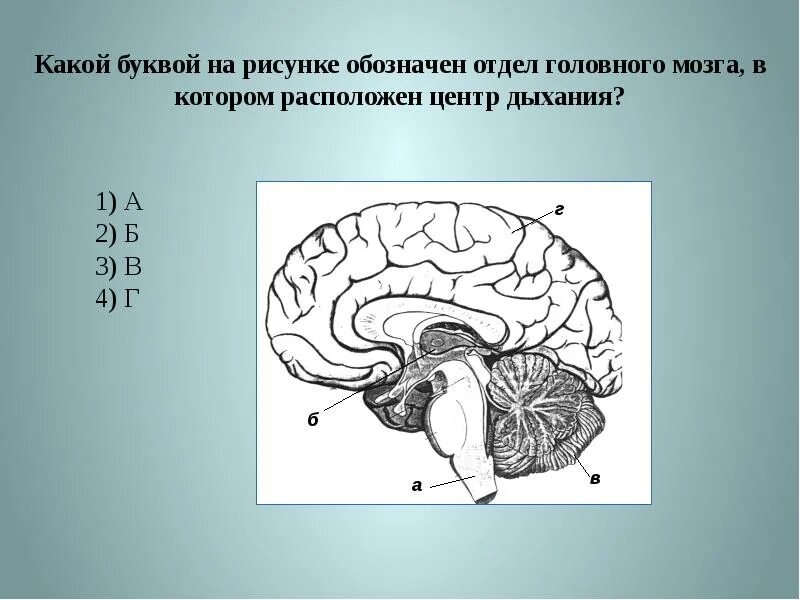 Какой буквой на рисунке обозначен отдел головного мозга, в котором расположен центр дыхания?

1) А
2) Б
3) В
4) Г

г
б
а
в